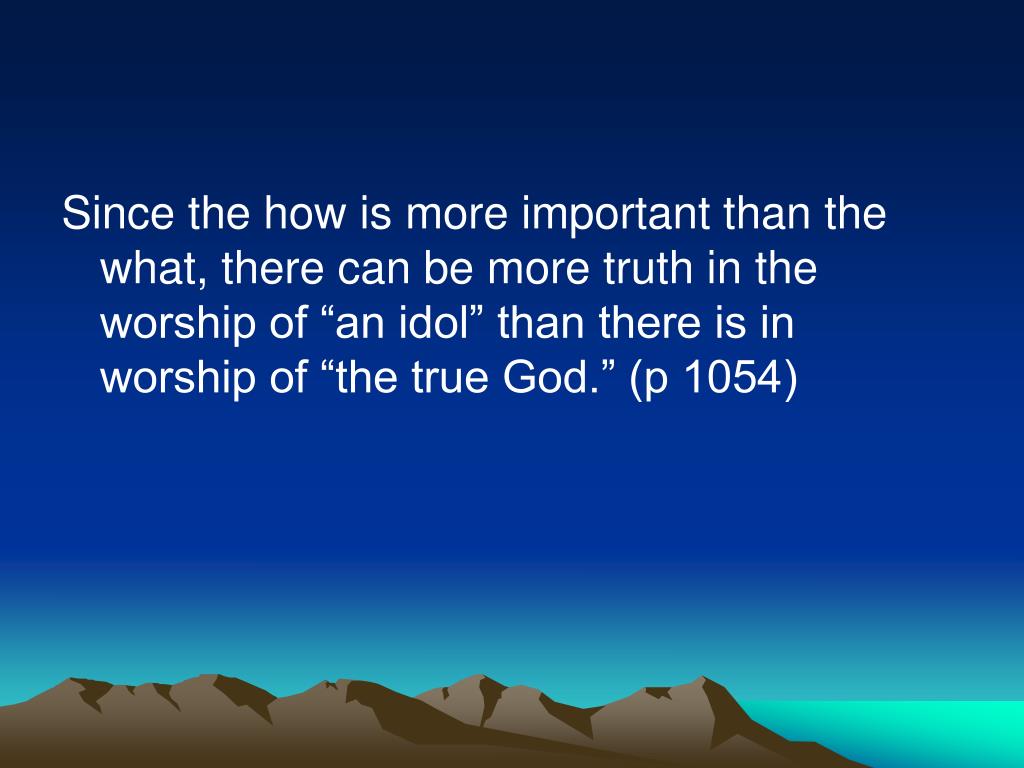 Since the how is more important than the what, there can be more truth in the worship of “an idol” than there is in worship of “the true God.” (p 1054)